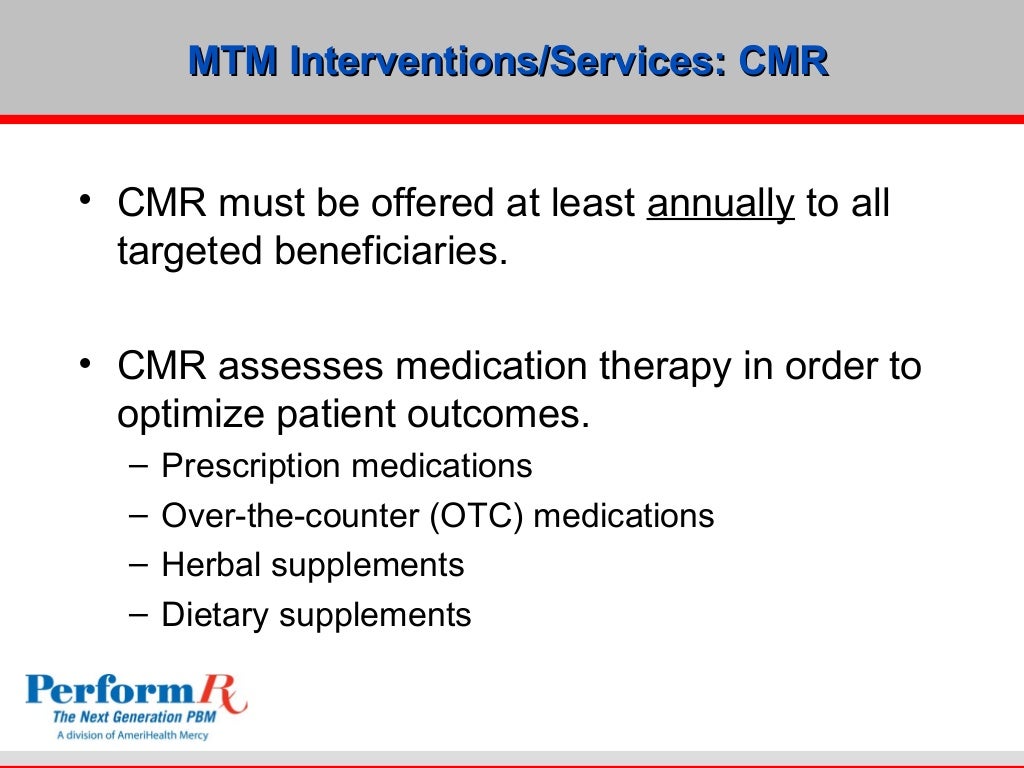 MTM Interventions/Services: CMR

• CMR must be offered at least annually to all targeted beneficiaries.

• CMR assesses medication therapy in order to optimize patient outcomes.
– Prescription medications
– Over-the-counter (OTC) medications
– Herbal supplements
– Dietary supplements

PerformRx
The Next Generation PBM
A division of AmeriHealth Mercy